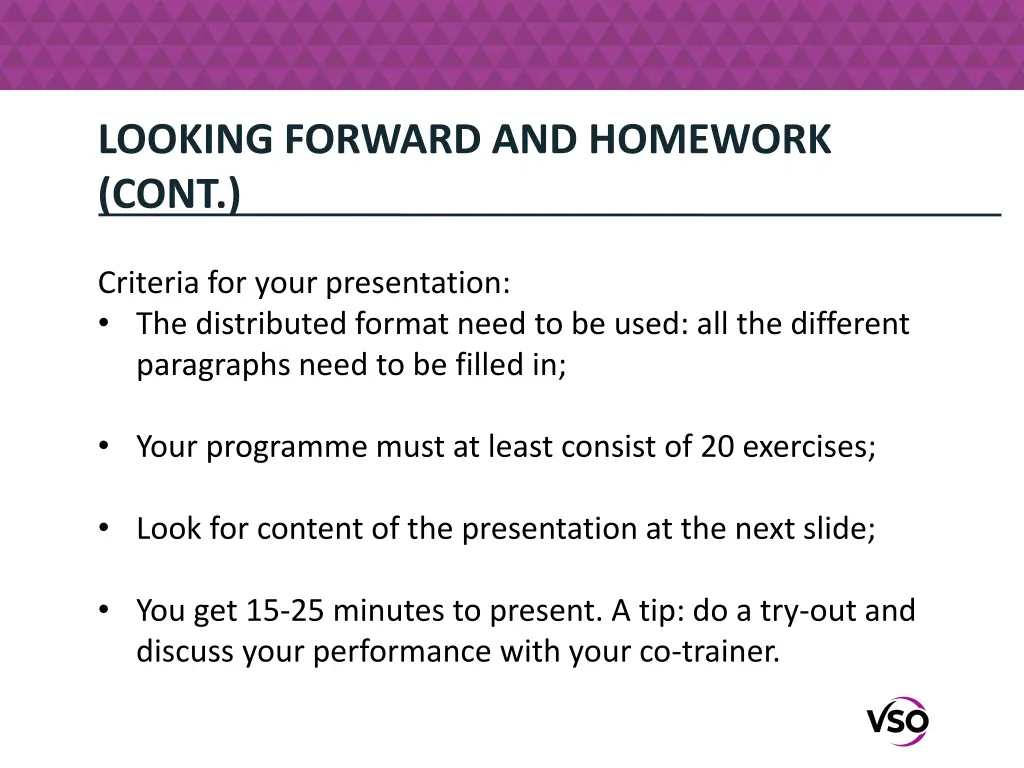 LOOKING FORWARD AND HOMEWORK (CONT.)

Criteria for your presentation:
• The distributed format need to be used: all the different paragraphs need to be filled in;

• Your programme must at least consist of 20 exercises;

• Look for content of the presentation at the next slide;

• You get 15-25 minutes to present. A tip: do a try-out and discuss your performance with your co-trainer.

VSO